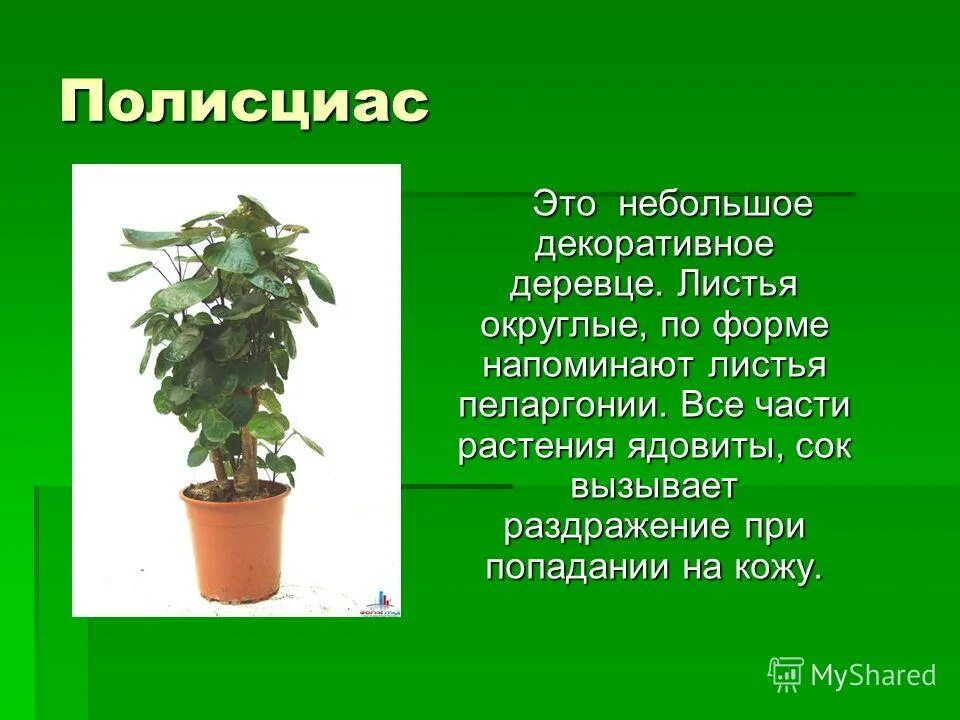 Полисциас

Это небольшое декоративное деревце. Листья округлые, по форме напоминают листья пеларгонии. Все части растения ядовиты, сок вызывает раздражение при попадании на кожу.

MyShared